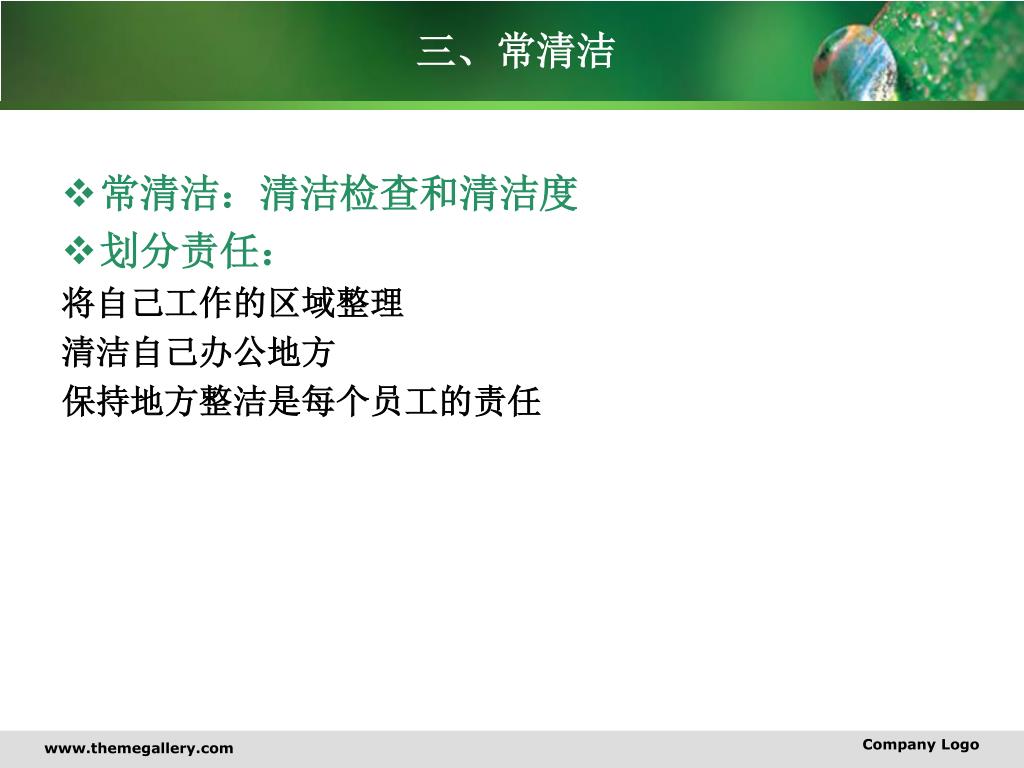 三、常清洁

❖常清洁：清洁检查和清洁度
❖划分责任：
将自己工作的区域整理
清洁自己办公地方
保持地方整洁是每个员工的责任

www.themegallery.com
Company Logo